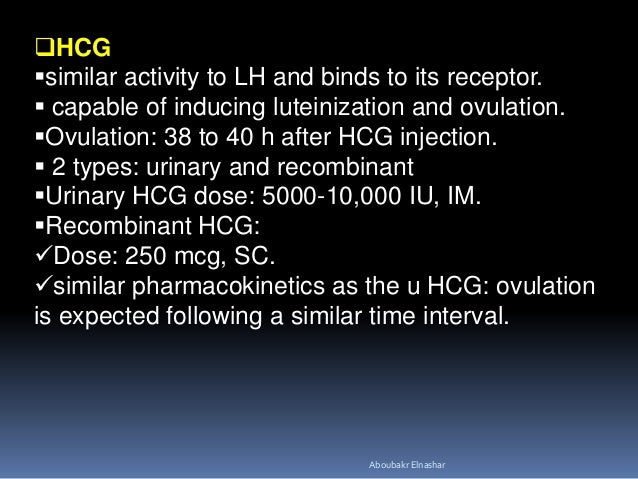 ❑HCG
▪similar activity to LH and binds to its receptor.
▪ capable of inducing luteinization and ovulation.
▪Ovulation: 38 to 40 h after HCG injection.
▪ 2 types: urinary and recombinant
▪Urinary HCG dose: 5000-10,000 IU, IM.
▪Recombinant HCG:
✓Dose: 250 mcg, SC.
✓similar pharmacokinetics as the u HCG: ovulation is expected following a similar time interval.

Aboubakr Elnashar